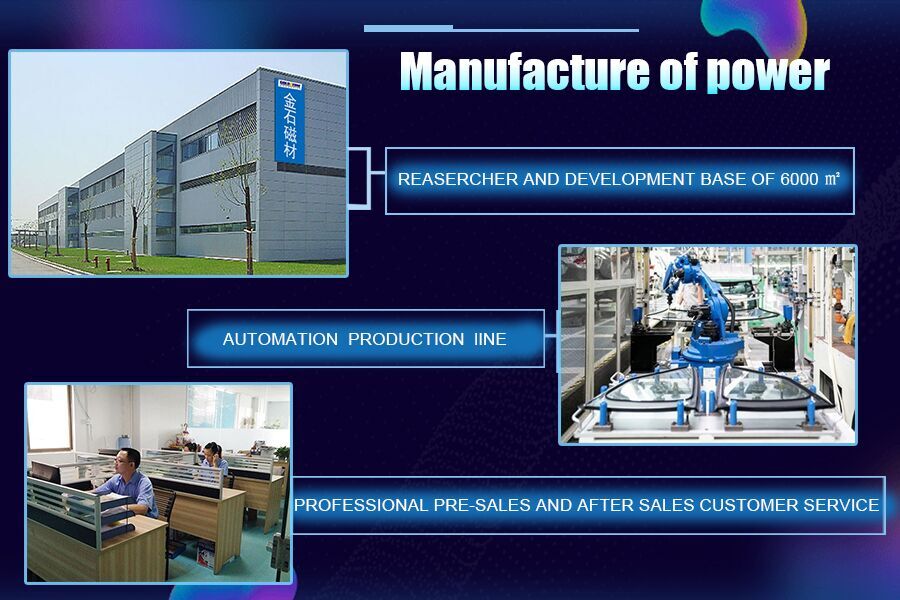 Manufacture of power

金石磁材

REASERCHER AND DEVELOPMENT BASE OF 6000 ㎡

AUTOMATION PRODUCTION IINE

PROFESSIONAL PRE-SALES AND AFTER SALES CUSTOMER SERVICE